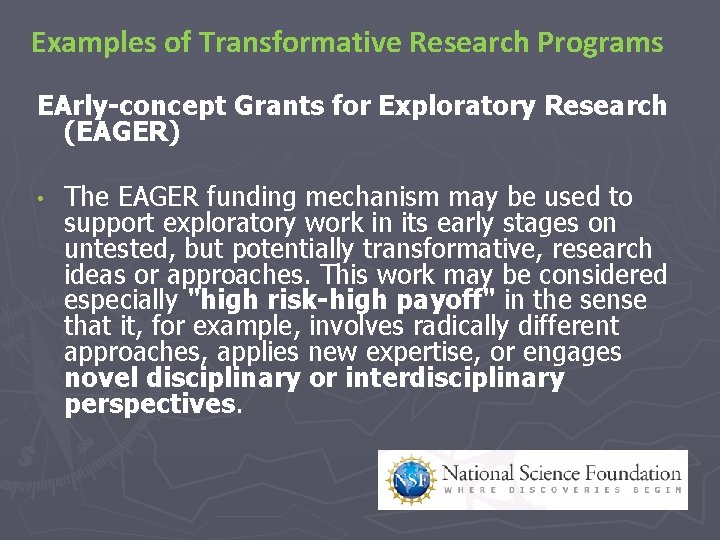 Examples of Transformative Research Programs

EArly-concept Grants for Exploratory Research (EAGER)

• The EAGER funding mechanism may be used to support exploratory work in its early stages on untested, but potentially transformative, research ideas or approaches. This work may be considered especially "high risk-high payoff" in the sense that it, for example, involves radically different approaches, applies new expertise, or engages novel disciplinary or interdisciplinary perspectives.

NSF National Science Foundation
WHERE DISCOVERIES BEGIN